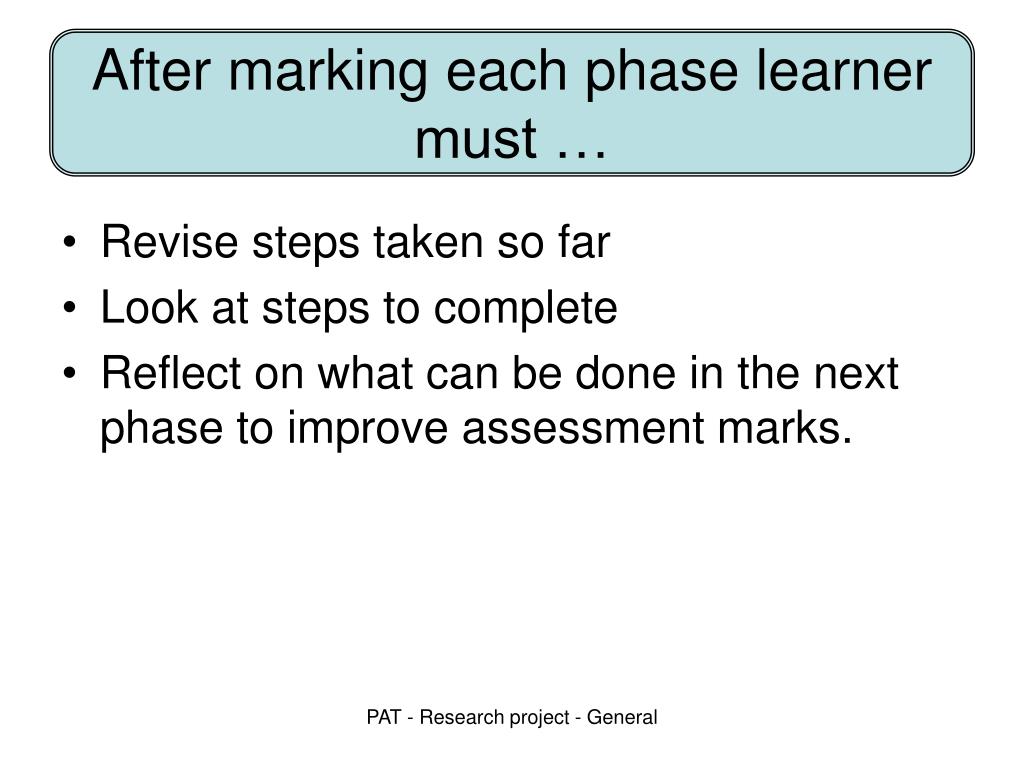 After marking each phase learner must …

• Revise steps taken so far
• Look at steps to complete
• Reflect on what can be done in the next phase to improve assessment marks.

PAT - Research project - General